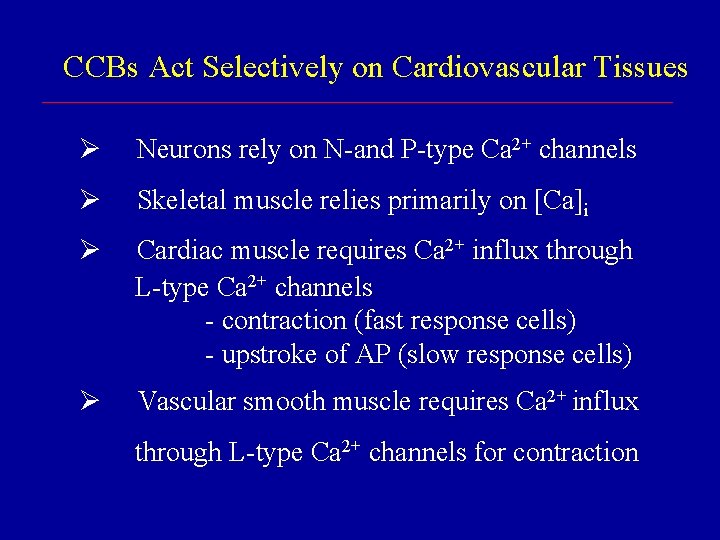 CCBs Act Selectively on Cardiovascular Tissues

➢ Neurons rely on N-and P-type $Ca^{2+}$ channels

➢ Skeletal muscle relies primarily on $[Ca]_i$

➢ Cardiac muscle requires $Ca^{2+}$ influx through L-type $Ca^{2+}$ channels
- contraction (fast response cells)
- upstroke of AP (slow response cells)

➢ Vascular smooth muscle requires $Ca^{2+}$ influx

through L-type $Ca^{2+}$ channels for contraction